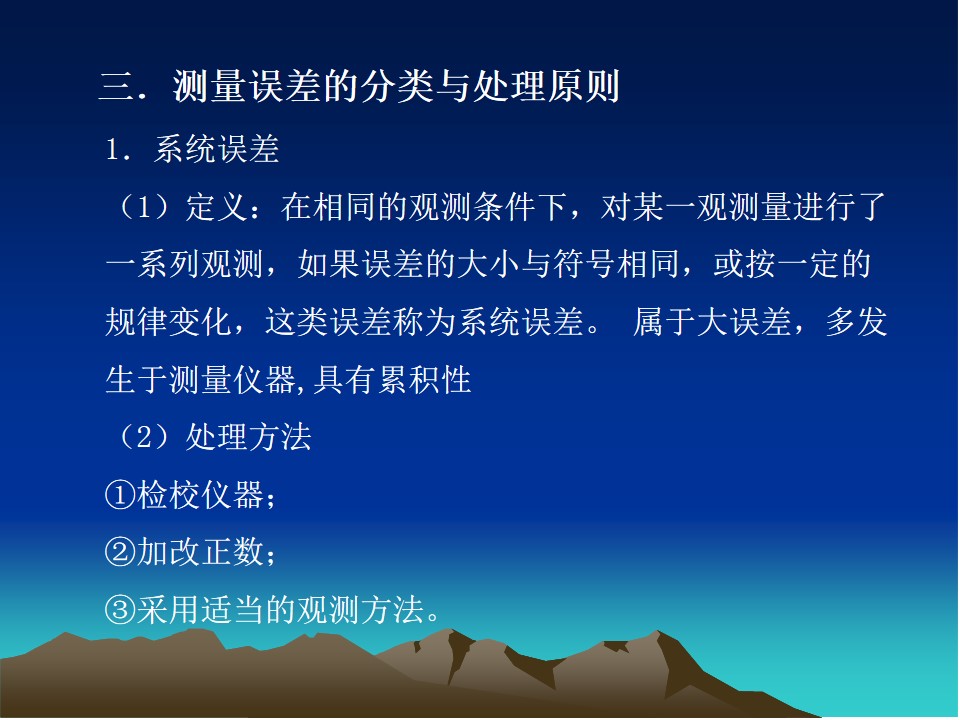 三．测量误差的分类与处理原则

1．系统误差

（1）定义：在相同的观测条件下，对某一观测量进行了一系列观测，如果误差的大小与符号相同，或按一定的规律变化，这类误差称为系统误差。 属于大误差，多发生于测量仪器,具有累积性

（2）处理方法

①检校仪器；

②加改正数；

③采用适当的观测方法。